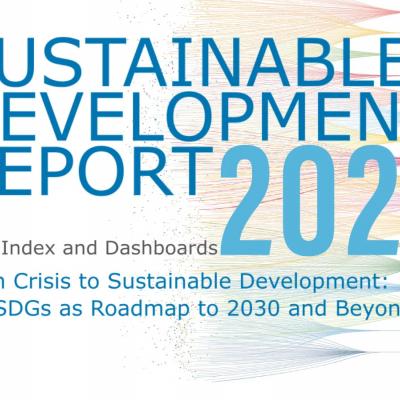 USTAINABLE
EVELOPMEN
EPORT 202

Index and Dashboards

n Crisis to Sustainable Development:
SDGs as Roadmap to 2030 and Beyon